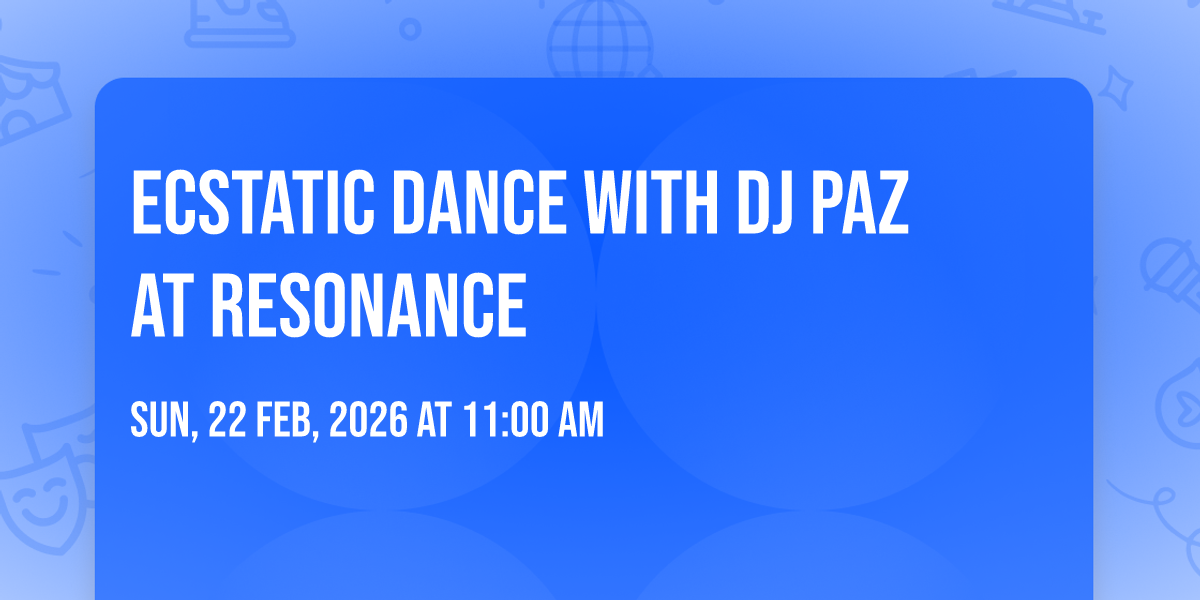 ECSTATIC DANCE WITH DJ PAZ AT RESONANCE

SUN, 22 FEB, 2026 AT 11:00 AM